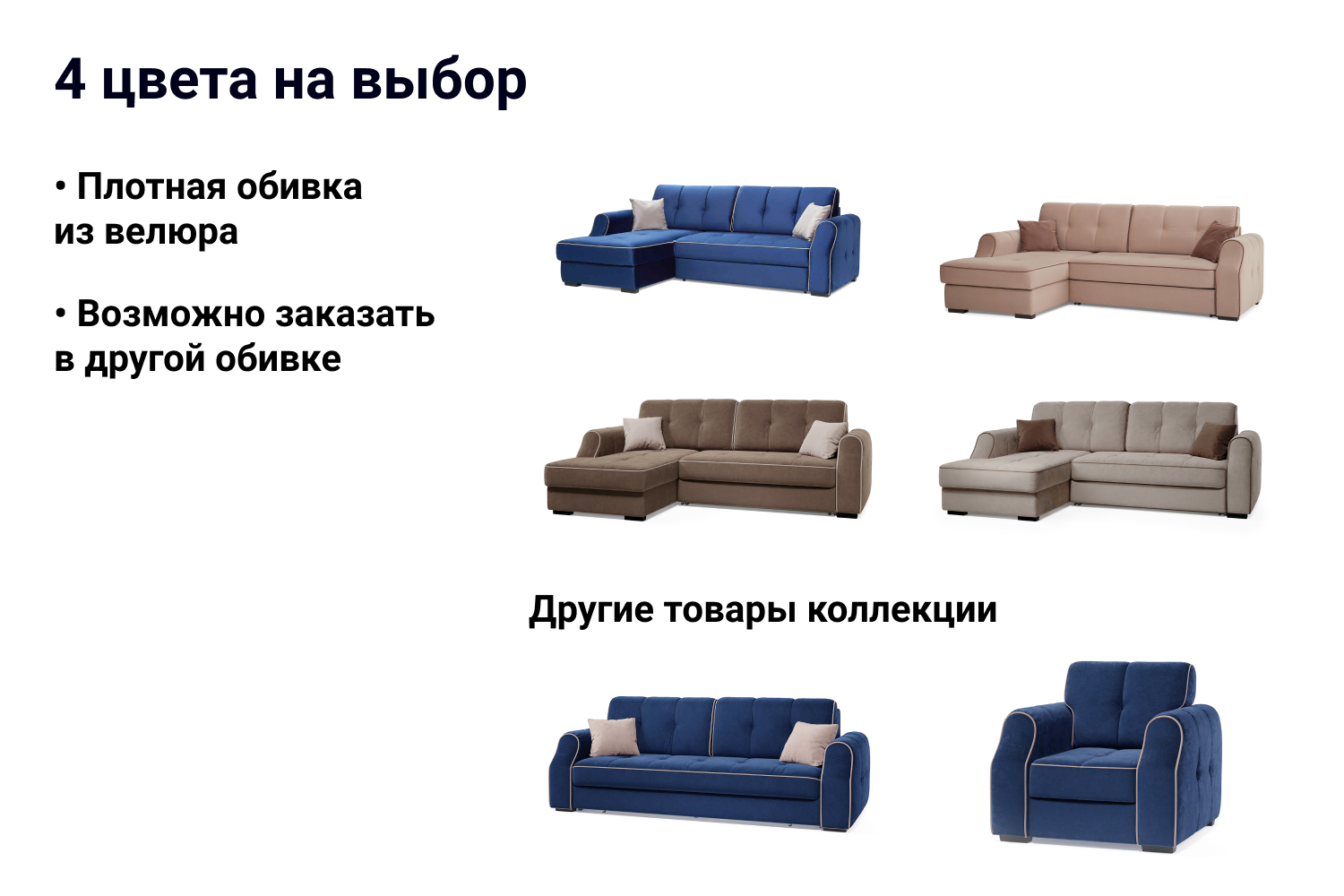 4 цвета на выбор

• Плотная обивка из велюра

• Возможно заказать в другой обивке

Другие товары коллекции